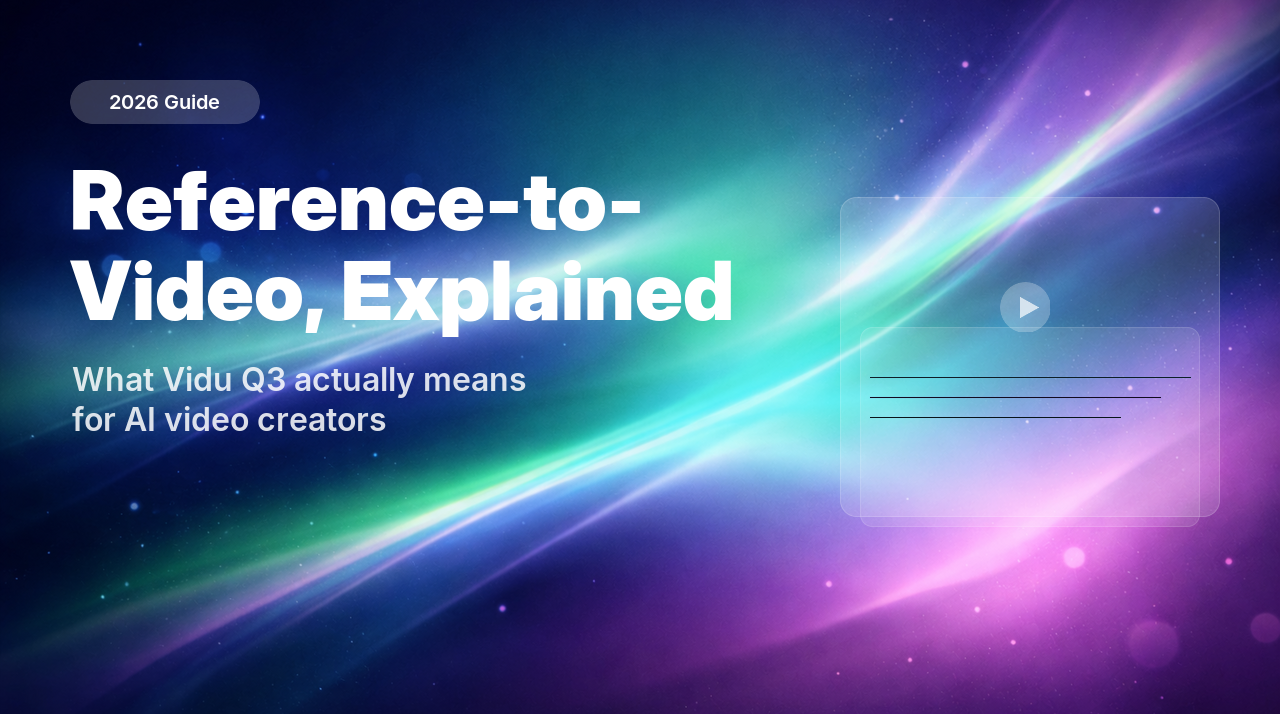 2026 Guide

Reference-to-Video, Explained

What Vidu Q3 actually means for AI video creators